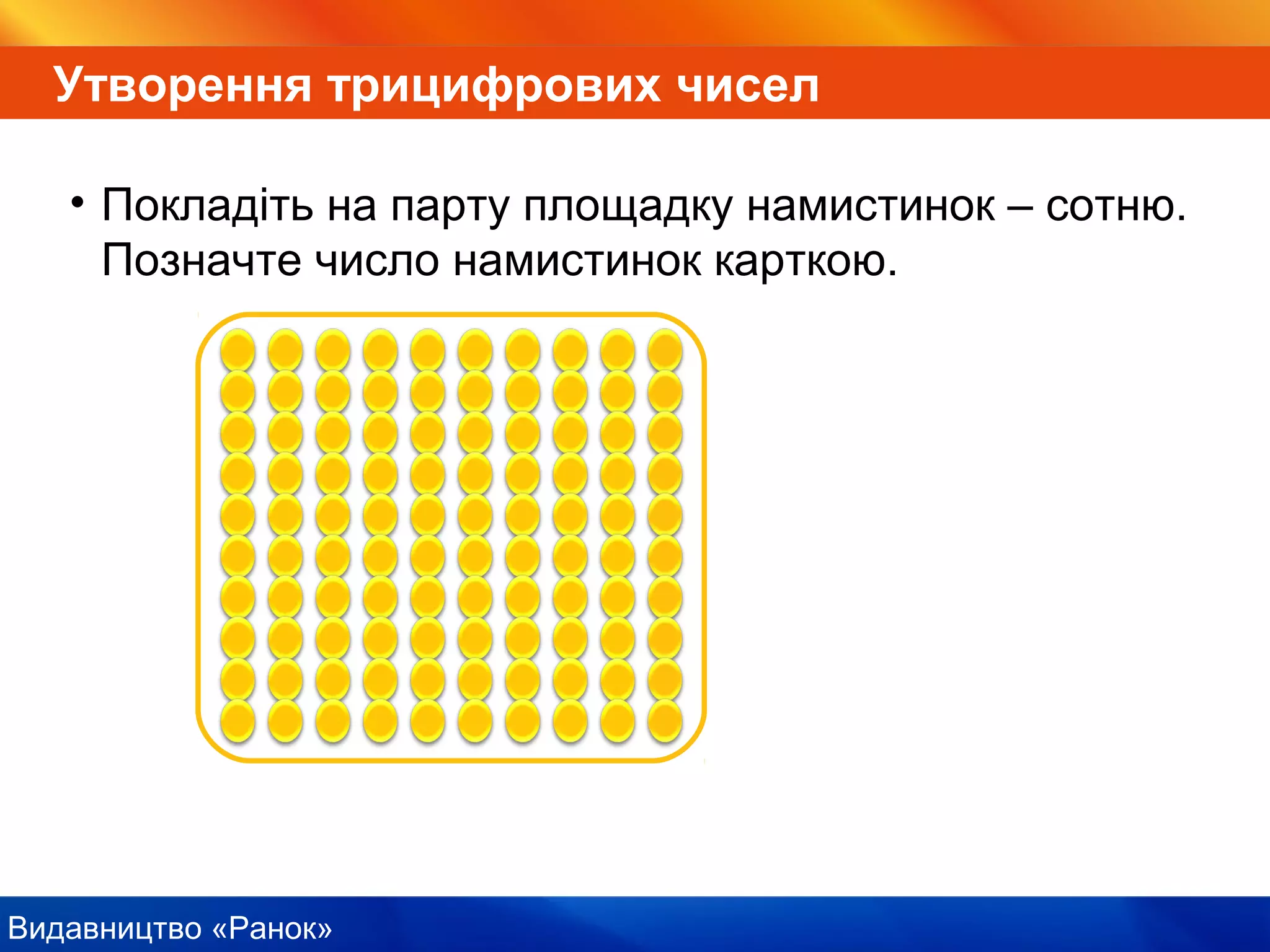 Утворення трицифрових чисел

• Покладіть на парту площадку намистинок – сотню. Позначте число намистинок карткою.

Видавництво «Ранок»